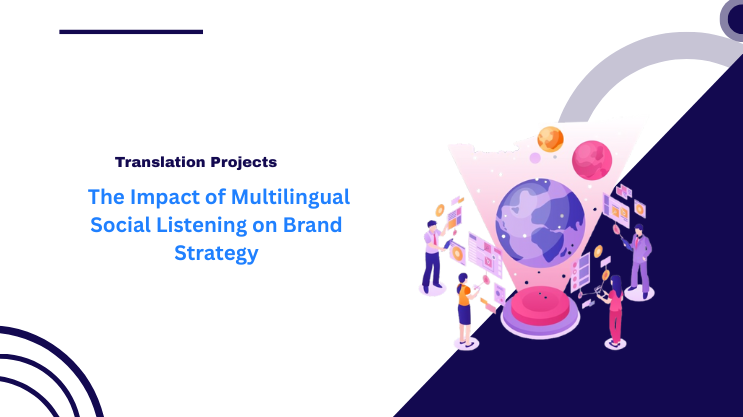 Translation Projects

The Impact of Multilingual Social Listening on Brand Strategy